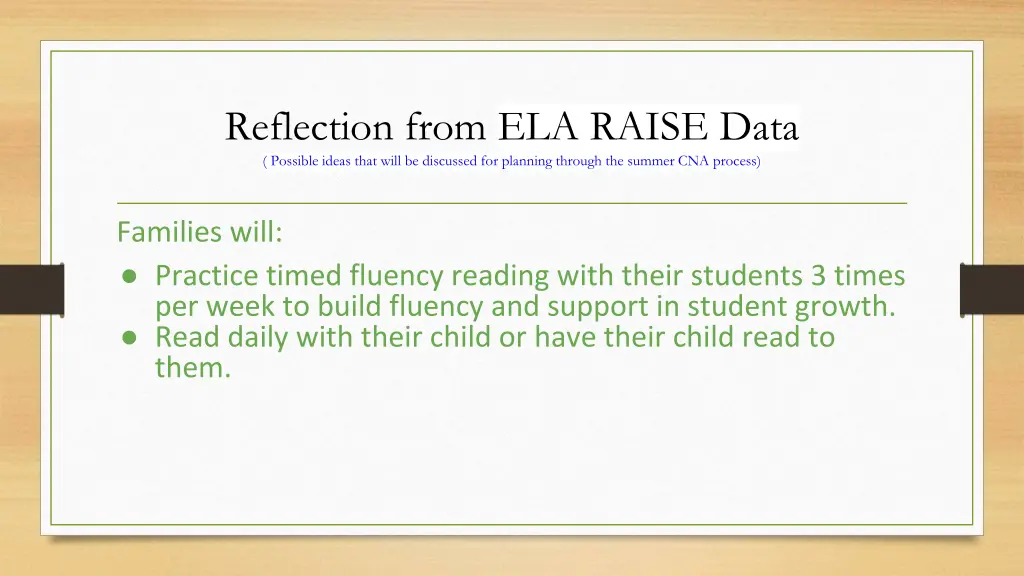 Reflection from ELA RAISE Data

( Possible ideas that will be discussed for planning through the summer CNA process)

Families will:

● Practice timed fluency reading with their students 3 times per week to build fluency and support in student growth.
● Read daily with their child or have their child read to them.